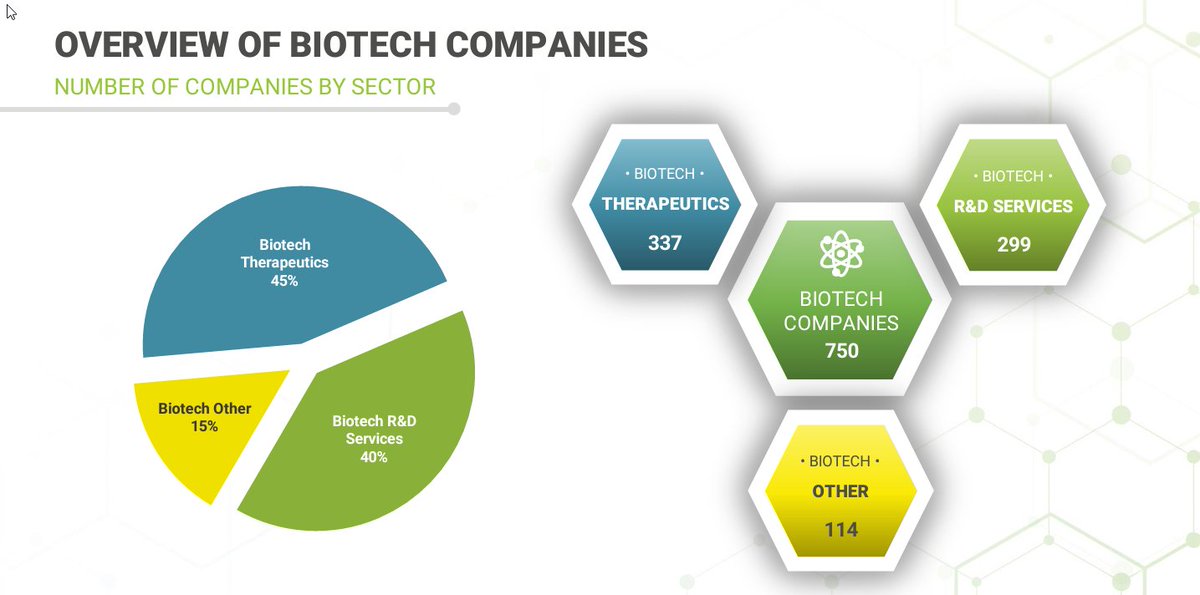 OVERVIEW OF BIOTECH COMPANIES

NUMBER OF COMPANIES BY SECTOR

Biotech Therapeutics 45%

Biotech Other 15%

Biotech R&D Services 40%

• BIOTECH •
THERAPEUTICS
337

BIOTECH COMPANIES
750

• BIOTECH •
R&D SERVICES
299

• BIOTECH •
OTHER
114